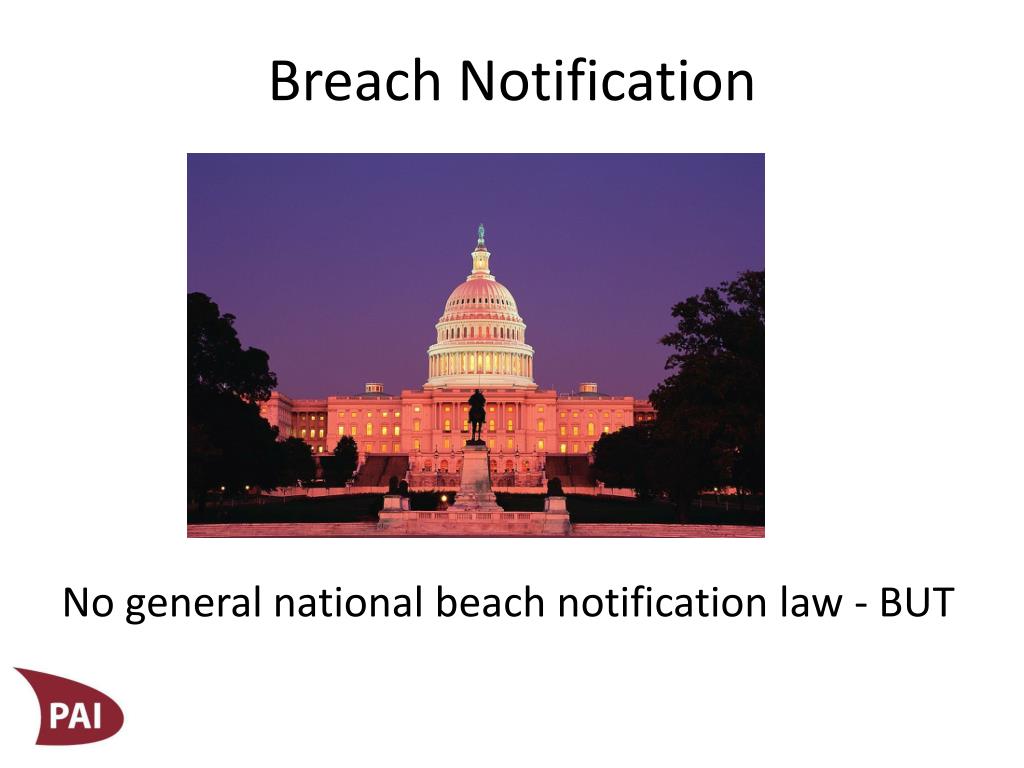 Breach Notification

No general national beach notification law - BUT

PAI